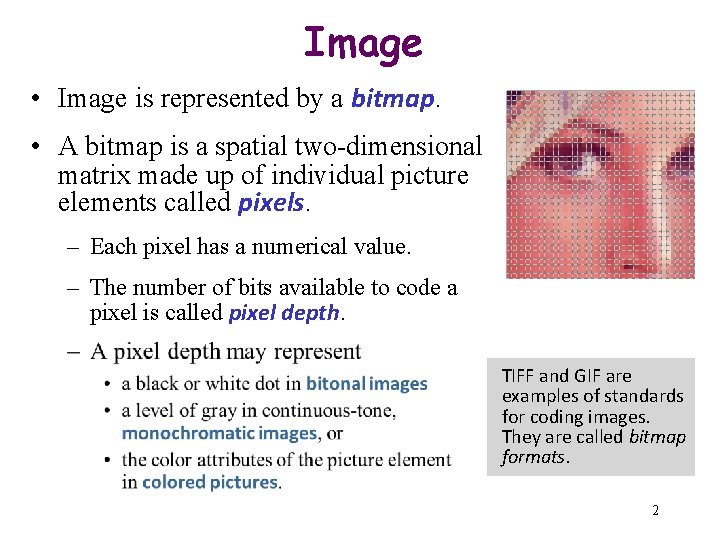 Image

• Image is represented by a bitmap.

• A bitmap is a spatial two-dimensional matrix made up of individual picture elements called pixels.

– Each pixel has a numerical value.

– The number of bits available to code a pixel is called pixel depth.

– A pixel depth may represent

• a black or white dot in bitonal images

• a level of gray in continuous-tone, monochromatic images, or

• the color attributes of the picture element in colored pictures.

TIFF and GIF are examples of standards for coding images. They are called bitmap formats.

2